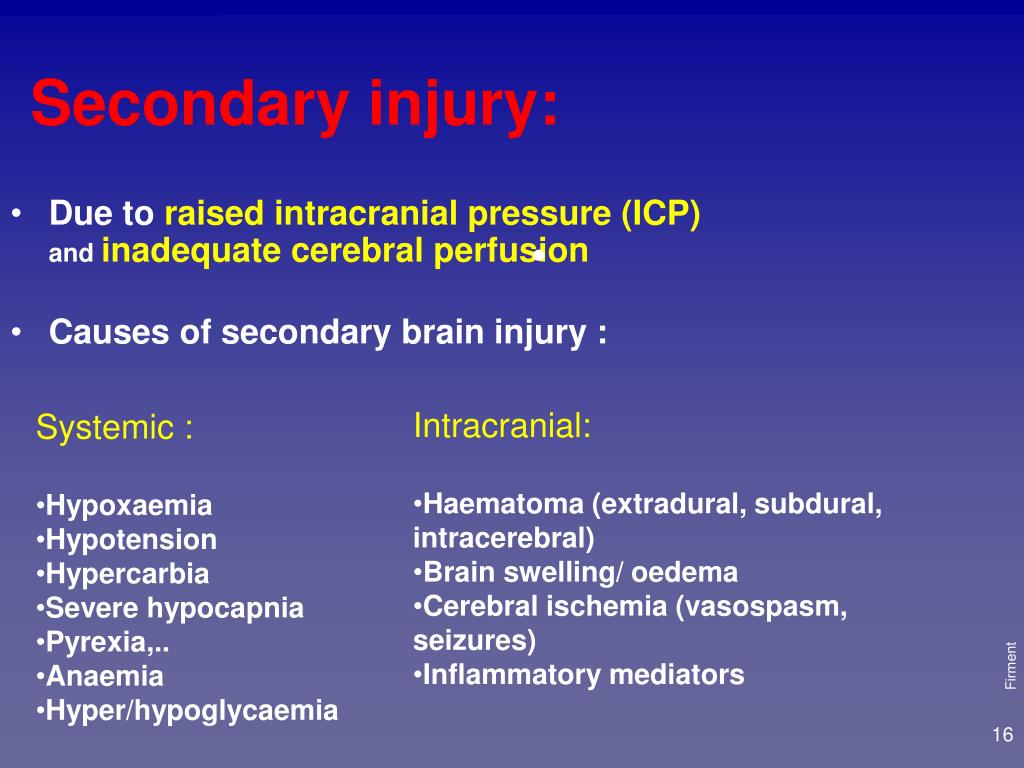 Secondary injury:

• Due to raised intracranial pressure (ICP) and inadequate cerebral perfusion

• Causes of secondary brain injury :

Systemic :

•Hypoxaemia
•Hypotension
•Hypercarbia
•Severe hypocapnia
•Pyrexia,..
•Anaemia
•Hyper/hypoglycaemia

Intracranial:

•Haematoma (extradural, subdural, intracerebral)
•Brain swelling/ oedema
•Cerebral ischemia (vasospasm, seizures)
•Inflammatory mediators

Firment

16